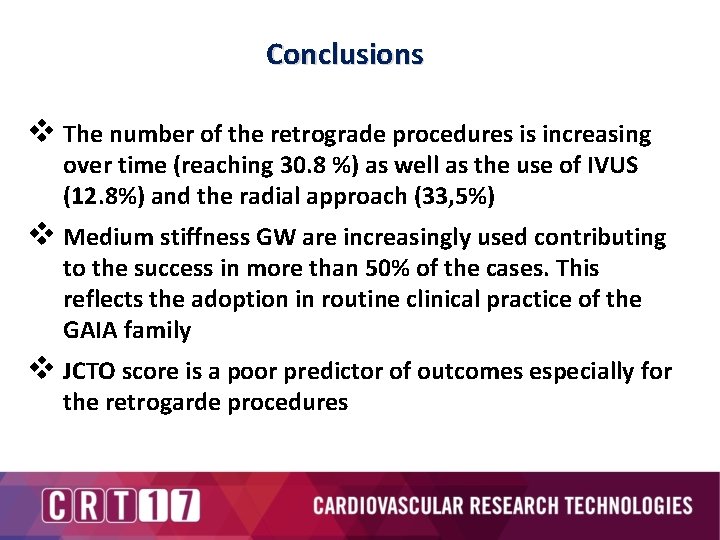 Conclusions

❖ The number of the retrograde procedures is increasing over time (reaching 30.8 %) as well as the use of IVUS (12.8%) and the radial approach (33,5%)

❖ Medium stiffness GW are increasingly used contributing to the success in more than 50% of the cases. This reflects the adoption in routine clinical practice of the GAIA family

❖ JCTO score is a poor predictor of outcomes especially for the retrogarde procedures

CRT17

CARDIOVASCULAR RESEARCH TECHNOLOGIES